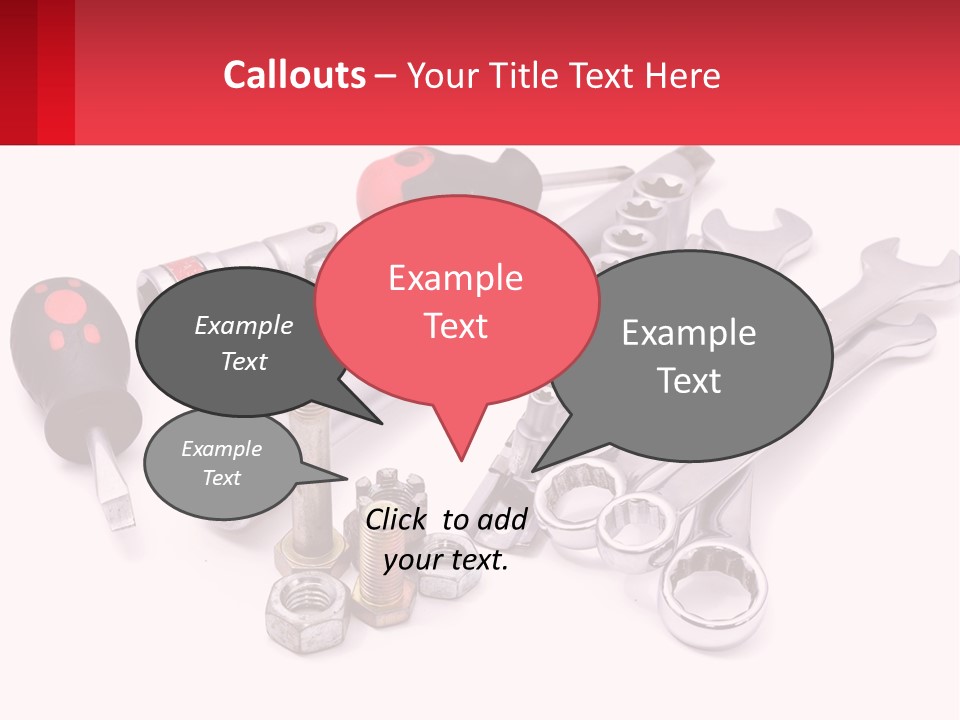 Callouts – Your Title Text Here

Example Text

Example Text

Example Text

Example Text

Click to add your text.